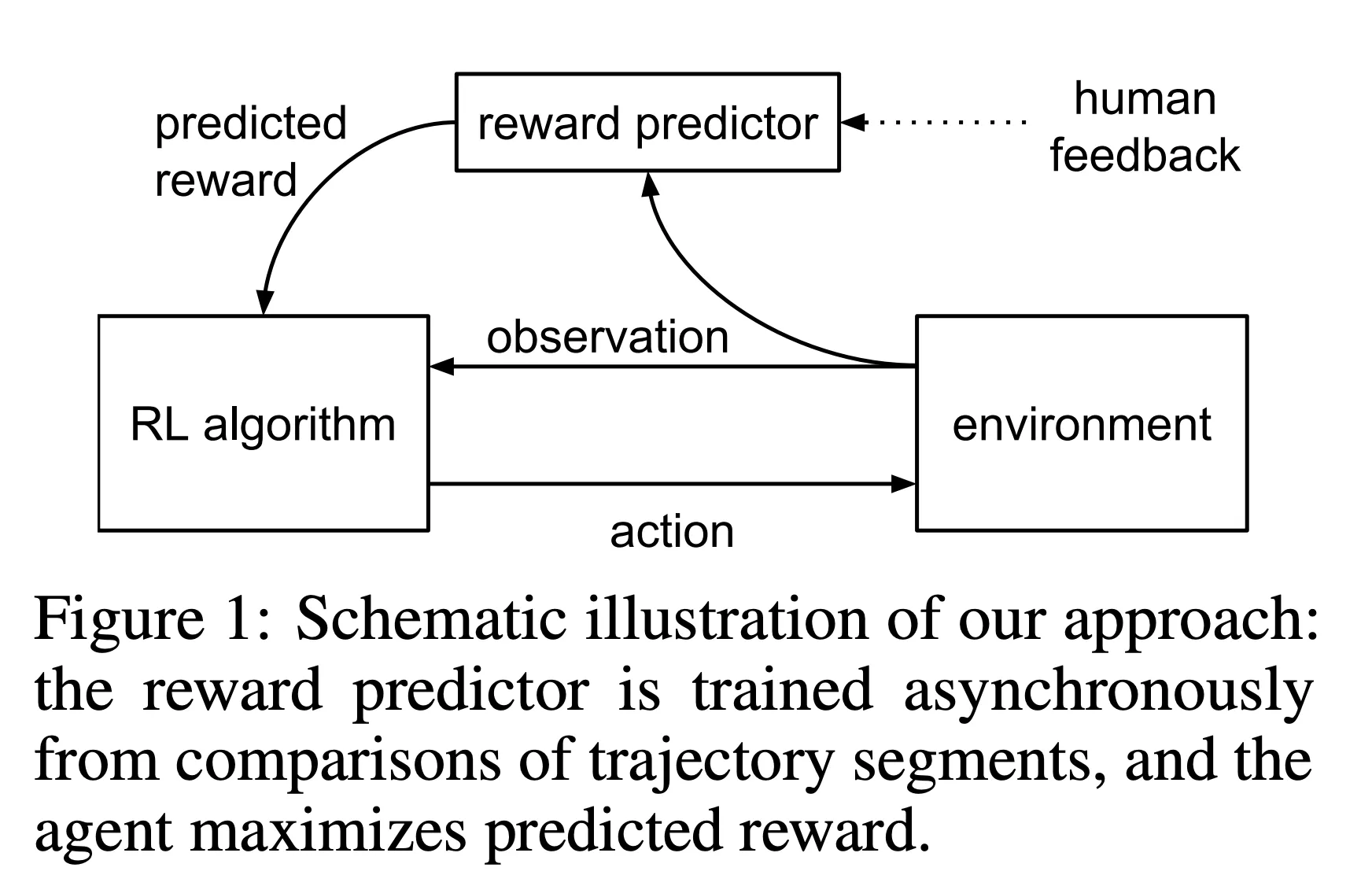 predicted reward

reward predictor

human feedback

observation

RL algorithm

environment

action

Figure 1: Schematic illustration of our approach: the reward predictor is trained asynchronously from comparisons of trajectory segments, and the agent maximizes predicted reward.